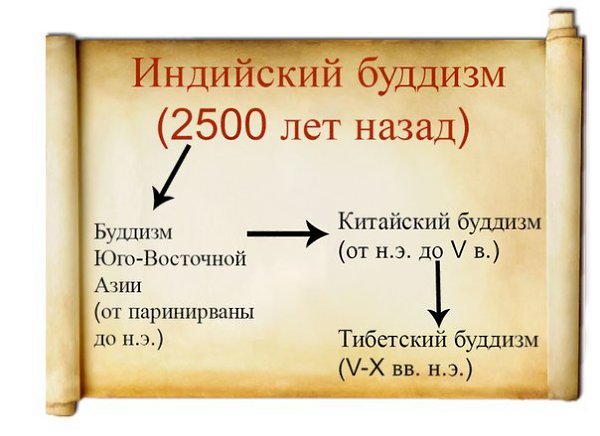 Индийский буддизм
(2500 лет назад)

Буддизм Юго-Восточной Азии (от паринирваны до н.э.)

Китайский буддизм (от н.э. до V в.)

Тибетский буддизм (V-X вв. н.э.)